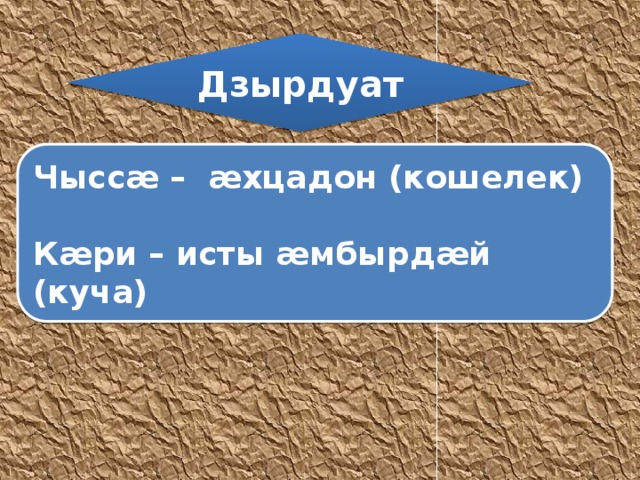 Дзырдуат

Чыссæ – æхцадон (кошелек)

Кæри – исты æмбырдæй (куча)